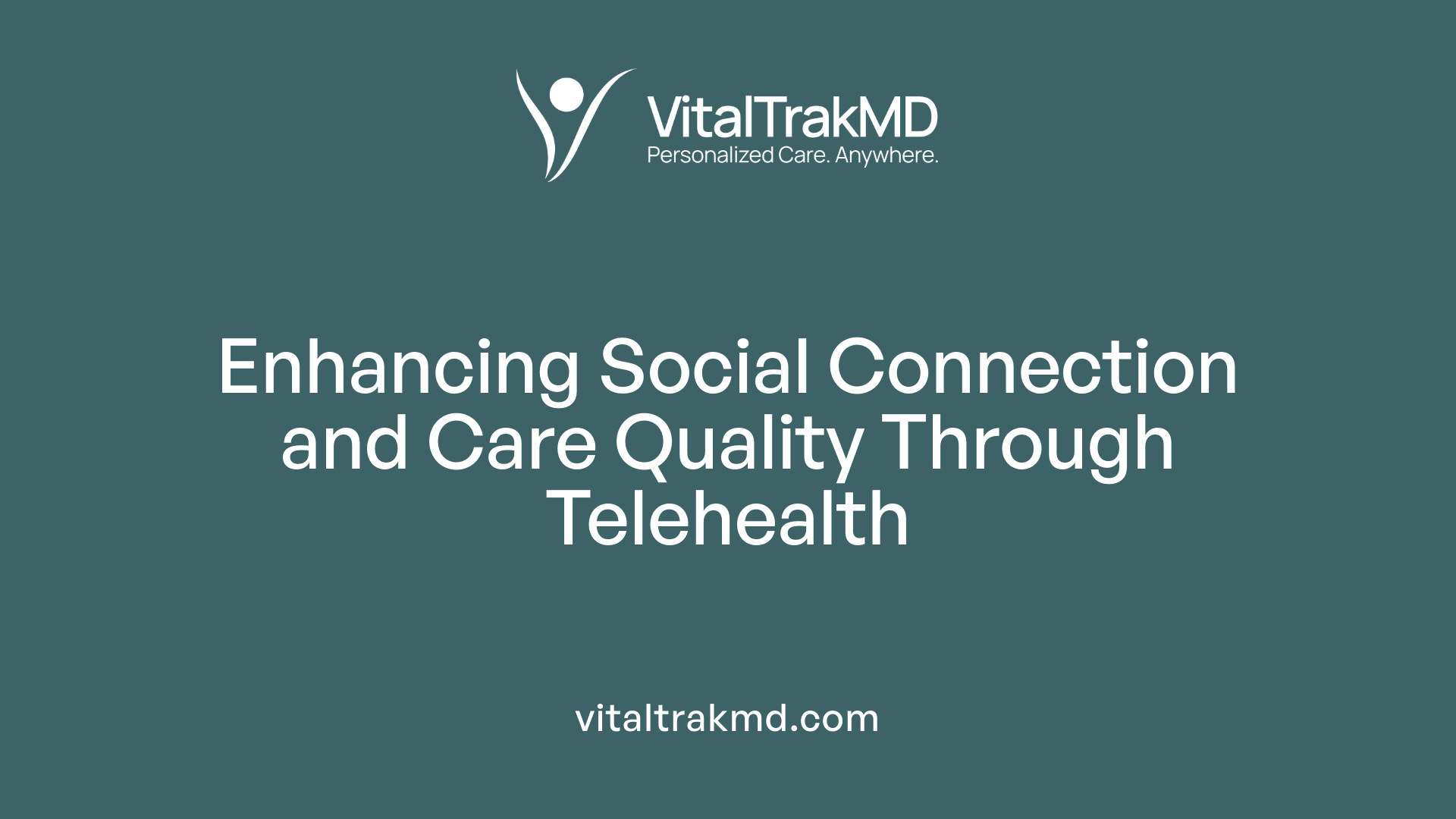 VitalTrakMD
Personalized Care. Anywhere.

Enhancing Social Connection and Care Quality Through Telehealth

vitaltrakmd.com